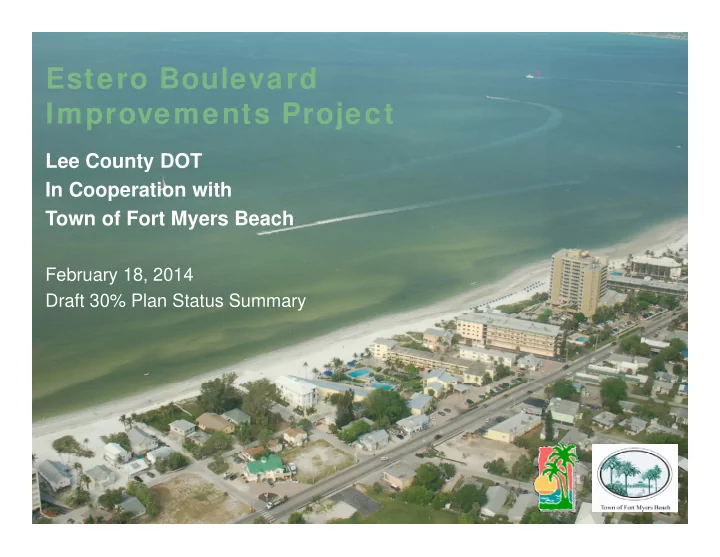 Estero Boulevard Improvements Project

Lee County DOT
In Cooperation with
Town of Fort Myers Beach

February 18, 2014
Draft 30% Plan Status Summary

Town of Fort Myers Beach